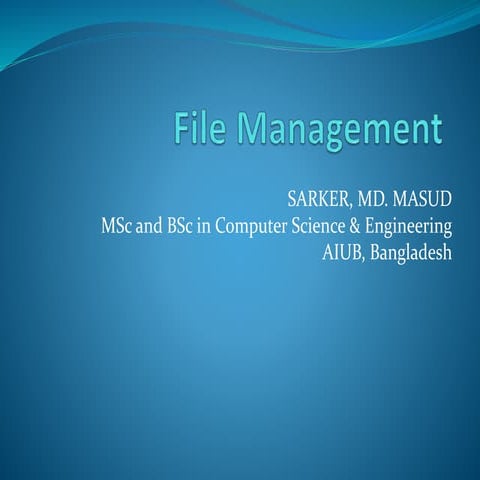 File Management

SARKER, MD. MASUD
MSc and BSc in Computer Science & Engineering
AIUB, Bangladesh